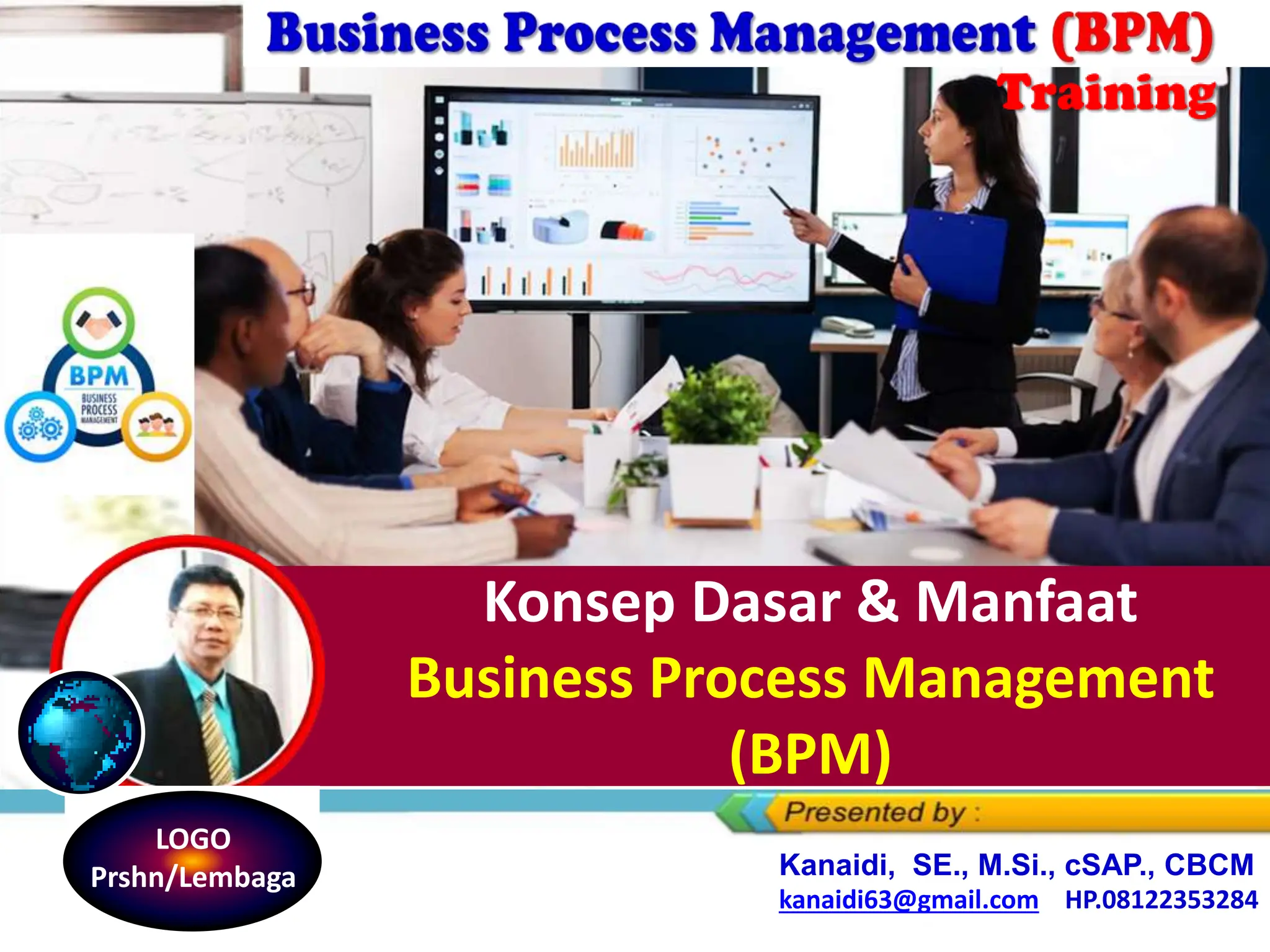 Business Process Management (BPM) Training

BPM
BUSINESS PROCESS MANAGEMENT

Konsep Dasar & Manfaat
Business Process Management (BPM)

Presented by :

LOGO
Prshn/Lembaga

Kanaidi, SE., M.Si., cSAP., CBCM
kanaidi63@gmail.com HP.08122353284